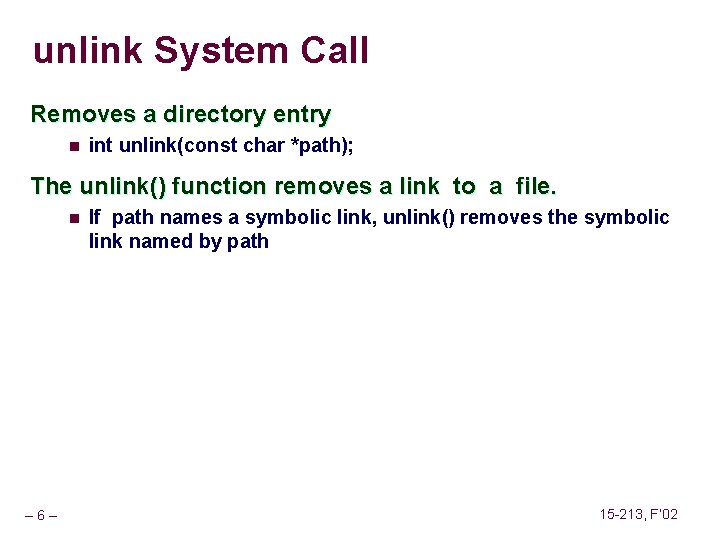 unlink System Call

Removes a directory entry

- int unlink(const char *path);

The unlink() function removes a link to a file.

- If path names a symbolic link, unlink() removes the symbolic link named by path

– 6 –

15-213, F'02